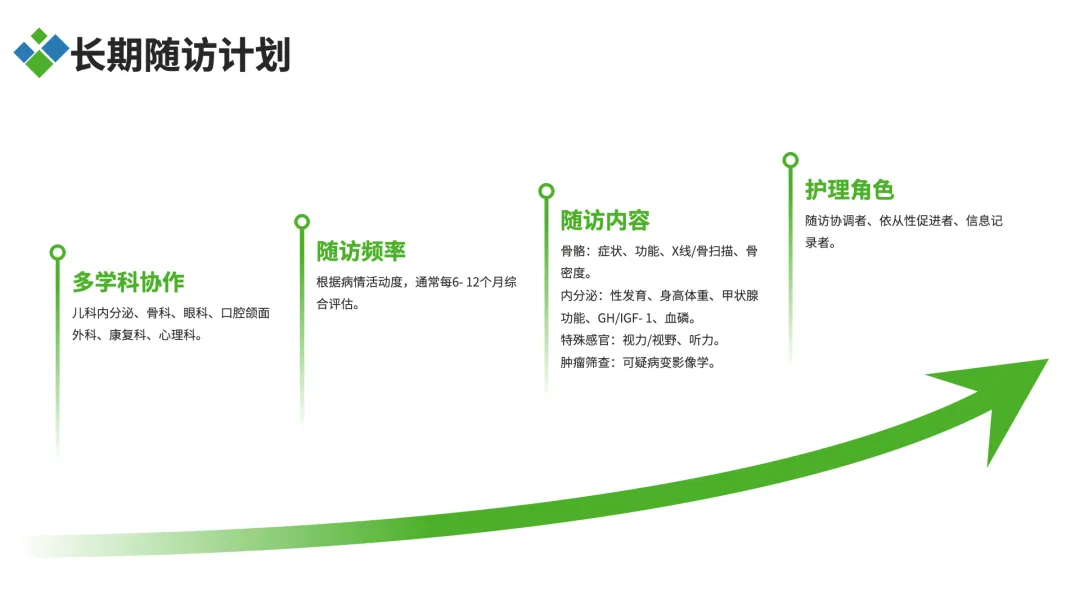 长期随访计划

多学科协作

儿科内分泌、骨科、眼科、口腔颌面外科、康复科、心理科。

随访频率

根据病情活动度，通常每6- 12个月综合评估。

随访内容

骨骼：症状、功能、X线/骨扫描、骨密度。

内分泌：性发育、身高体重、甲状腺功能、GH/IGF- 1、血磷。

特殊感官：视力/视野、听力。

肿瘤筛查：可疑病变影像学。

护理角色

随访协调者、依从性促进者、信息记录者。